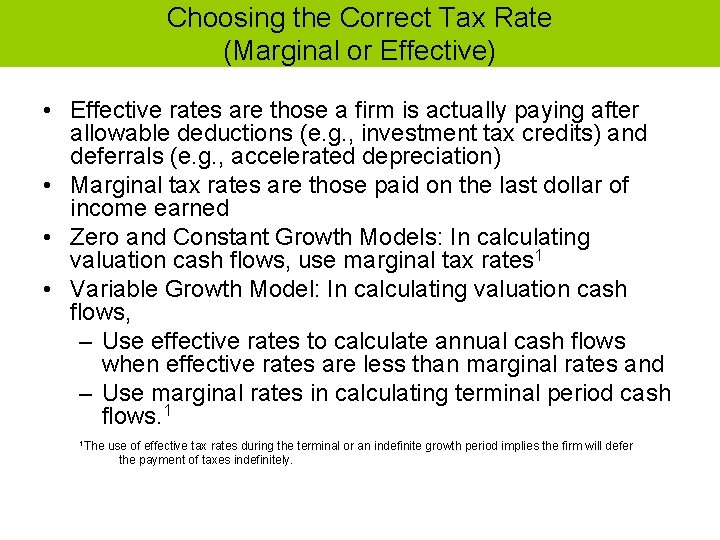 Choosing the Correct Tax Rate
(Marginal or Effective)

• Effective rates are those a firm is actually paying after allowable deductions (e.g., investment tax credits) and deferrals (e.g., accelerated depreciation)
• Marginal tax rates are those paid on the last dollar of income earned
• Zero and Constant Growth Models: In calculating valuation cash flows, use marginal tax rates$^1$
• Variable Growth Model: In calculating valuation cash flows,
– Use effective rates to calculate annual cash flows when effective rates are less than marginal rates and
– Use marginal rates in calculating terminal period cash flows.$^1$

$^1$The use of effective tax rates during the terminal or an indefinite growth period implies the firm will defer the payment of taxes indefinitely.